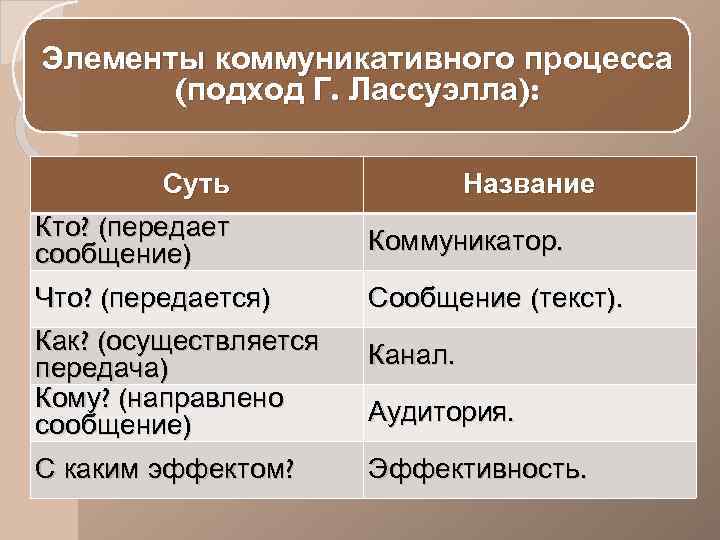 Элементы коммуникативного процесса (подход Г. Лассуэлла):

| Суть | Название |
|---|---|
| Кто? (передает сообщение) | Коммуникатор. |
| Что? (передается) | Сообщение (текст). |
| Как? (осуществляется передача) | Канал. |
| Кому? (направлено сообщение) | Аудитория. |
| С каким эффектом? | Эффективность. |